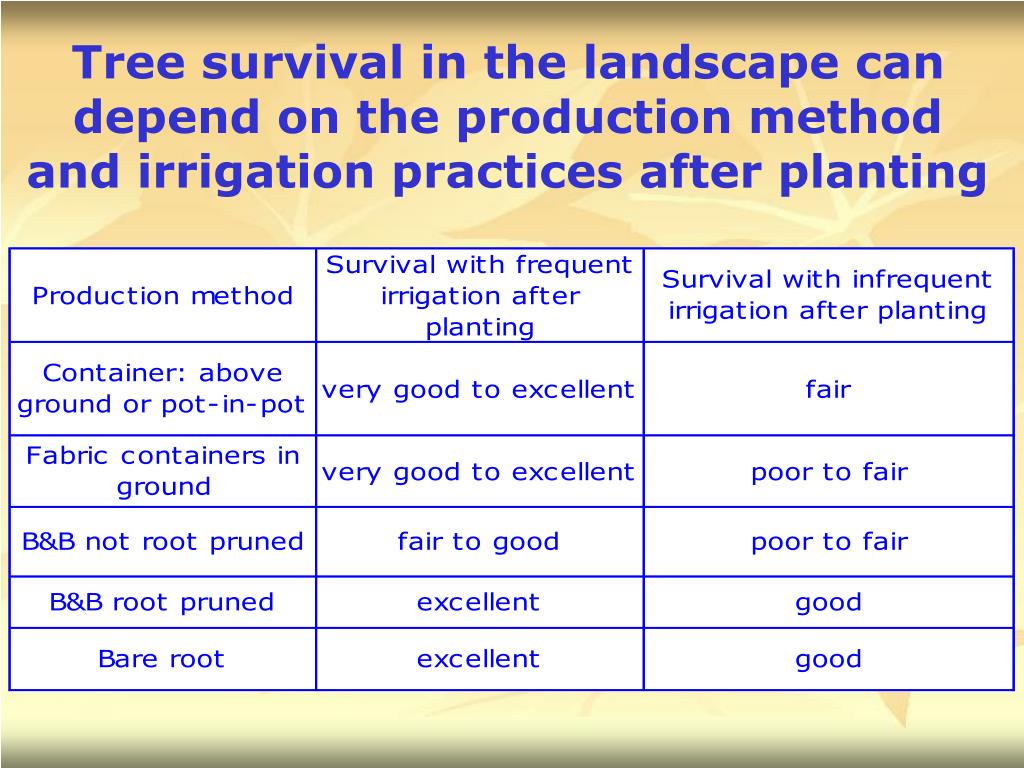 Tree survival in the landscape can depend on the production method and irrigation practices after planting

| Production method | Survival with frequent irrigation after planting | Survival with infrequent irrigation after planting |
|---|---|---|
| Container: above ground or pot-in-pot | very good to excellent | fair |
| Fabric containers in ground | very good to excellent | poor to fair |
| B&B not root pruned | fair to good | poor to fair |
| B&B root pruned | excellent | good |
| Bare root | excellent | good |